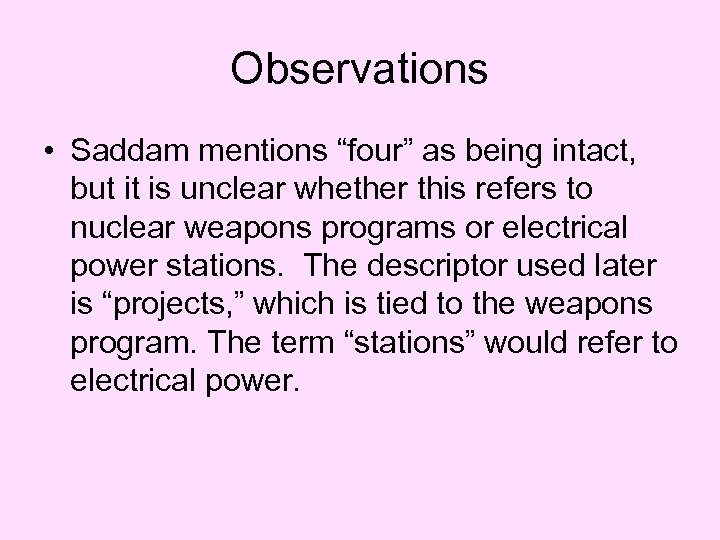 Observations

• Saddam mentions “four” as being intact, but it is unclear whether this refers to nuclear weapons programs or electrical power stations.  The descriptor used later is “projects,” which is tied to the weapons program. The term “stations” would refer to electrical power.